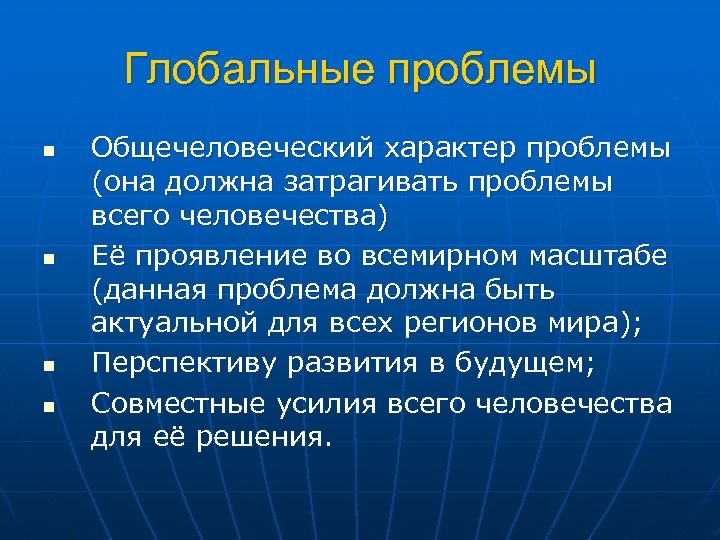 Глобальные проблемы

- Общечеловеческий характер проблемы (она должна затрагивать проблемы всего человечества)
- Её проявление во всемирном масштабе (данная проблема должна быть актуальной для всех регионов мира);
- Перспективу развития в будущем;
- Совместные усилия всего человечества для её решения.